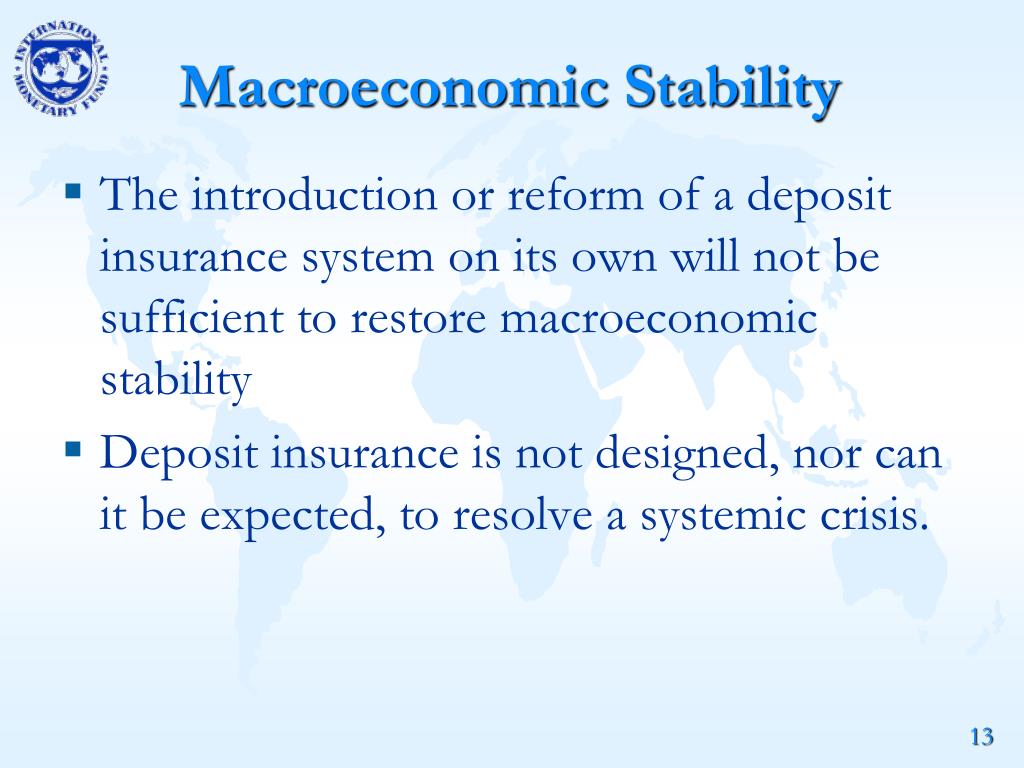 INTERNATIONAL MONETARY FUND

Macroeconomic Stability

▪ The introduction or reform of a deposit insurance system on its own will not be sufficient to restore macroeconomic stability

▪ Deposit insurance is not designed, nor can it be expected, to resolve a systemic crisis.

13